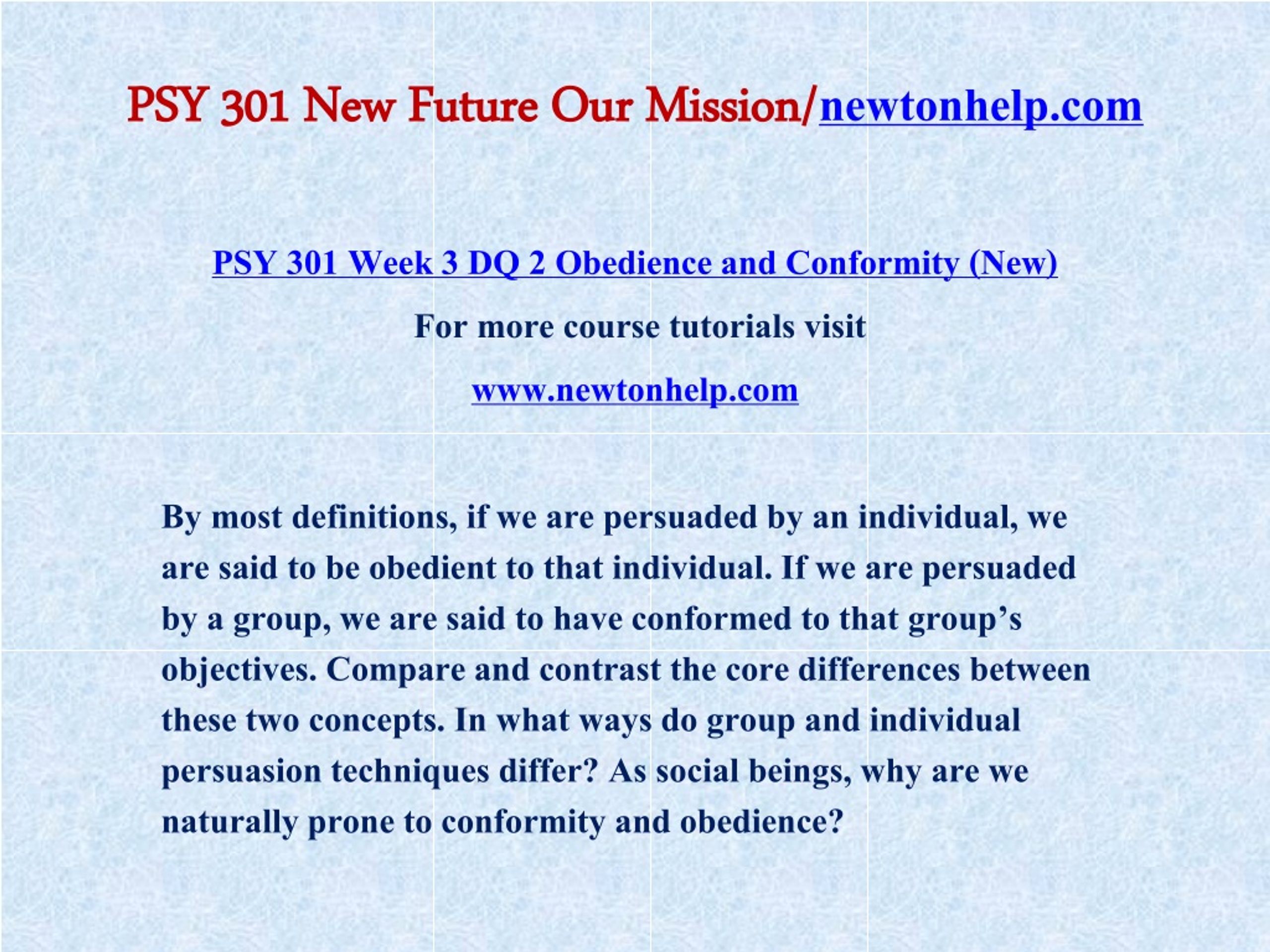 PSY 301 New Future Our Mission/newtonhelp.com

PSY 301 Week 3 DQ 2 Obedience and Conformity (New)

For more course tutorials visit

www.newtonhelp.com

By most definitions, if we are persuaded by an individual, we are said to be obedient to that individual. If we are persuaded by a group, we are said to have conformed to that group's objectives. Compare and contrast the core differences between these two concepts. In what ways do group and individual persuasion techniques differ? As social beings, why are we naturally prone to conformity and obedience?